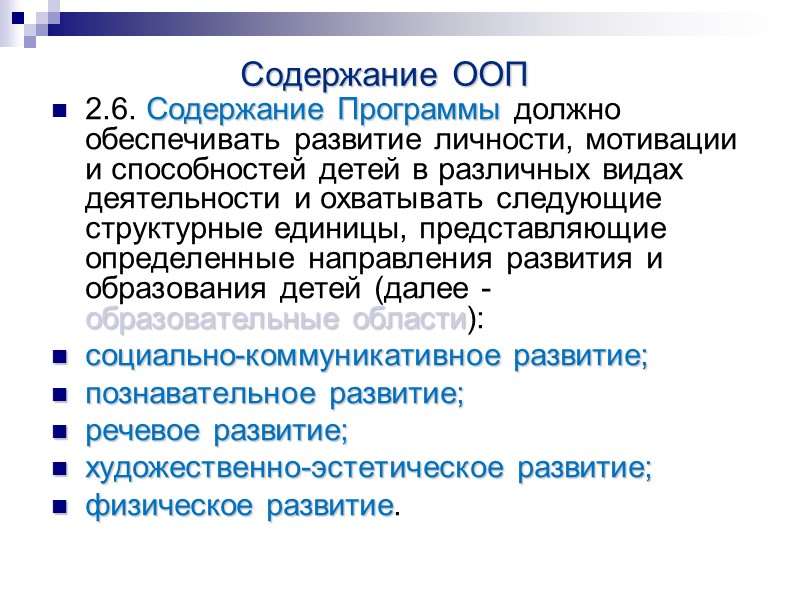 Содержание ООП

2.6. Содержание Программы должно обеспечивать развитие личности, мотивации и способностей детей в различных видах деятельности и охватывать следующие структурные единицы, представляющие определенные направления развития и образования детей (далее - образовательные области):

социально-коммуникативное развитие;

познавательное развитие;

речевое развитие;

художественно-эстетическое развитие;

физическое развитие.